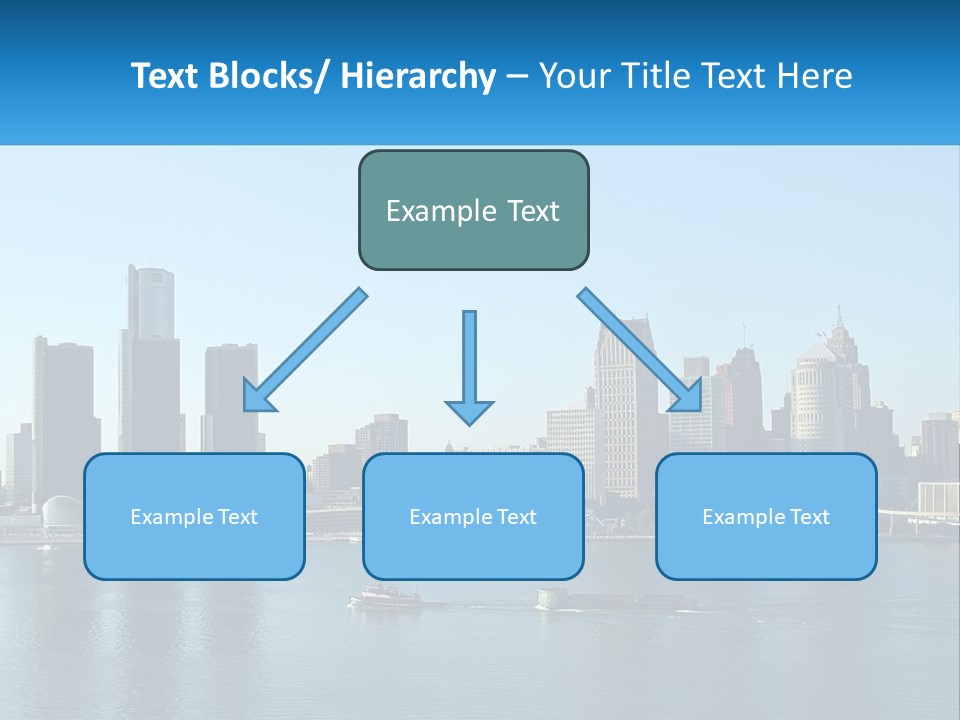 Text Blocks/ Hierarchy – Your Title Text Here

Example Text

Example Text

Example Text

Example Text